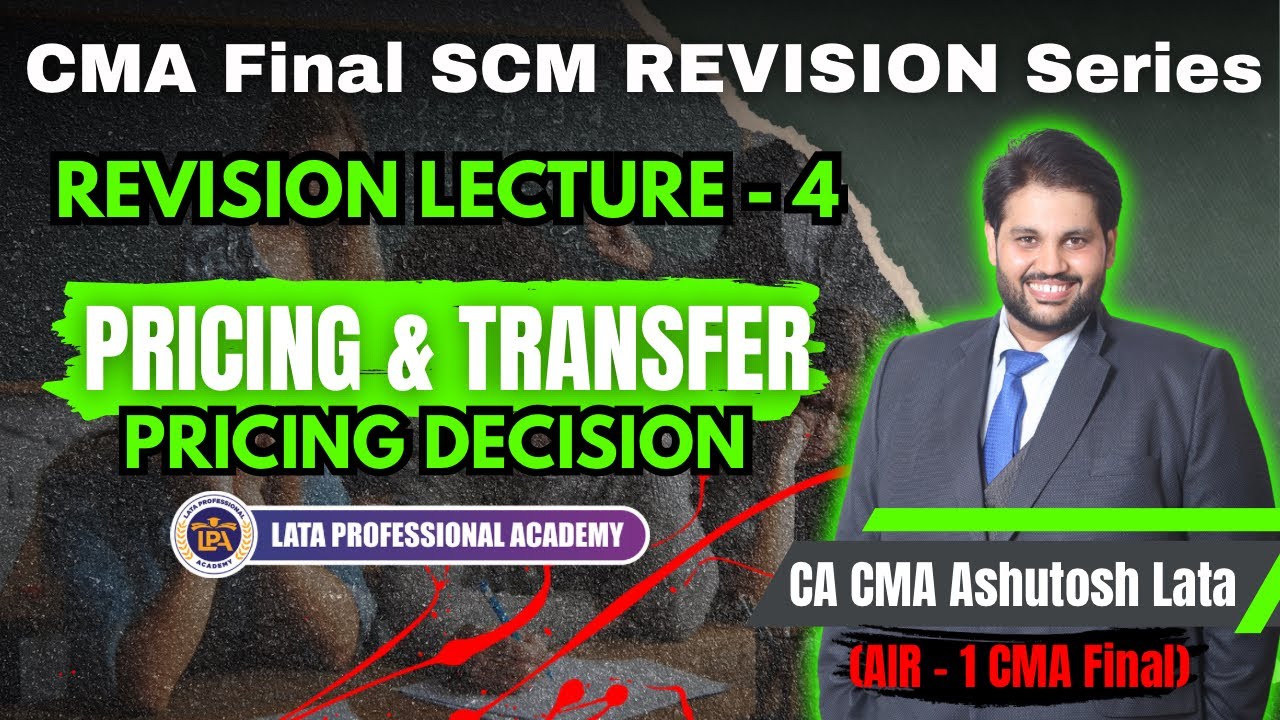 CMA Final SCM REVISION Series

REVISION LECTURE - 4

PRICING & TRANSFER PRICING DECISION

LATA PROFESSIONAL ACADEMY

LPA

LATA PROFESSIONAL ACADEMY

CA CMA Ashutosh Lata

(AIR - 1 CMA Final)